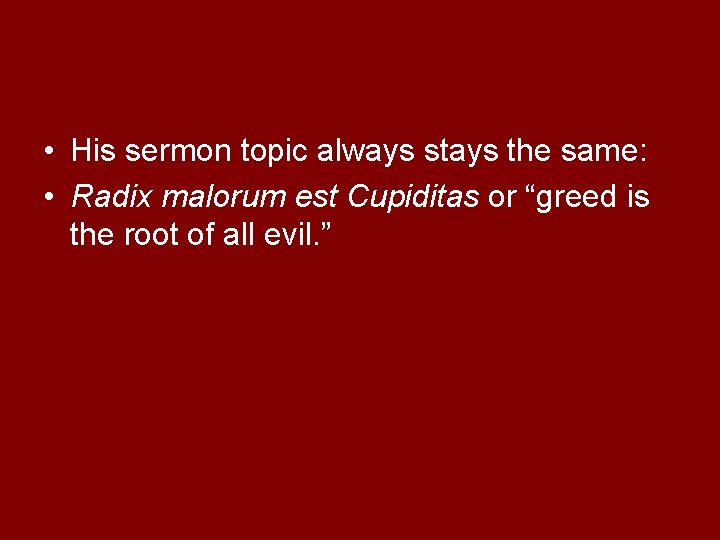 • His sermon topic always stays the same:
• Radix malorum est Cupiditas or “greed is the root of all evil.”